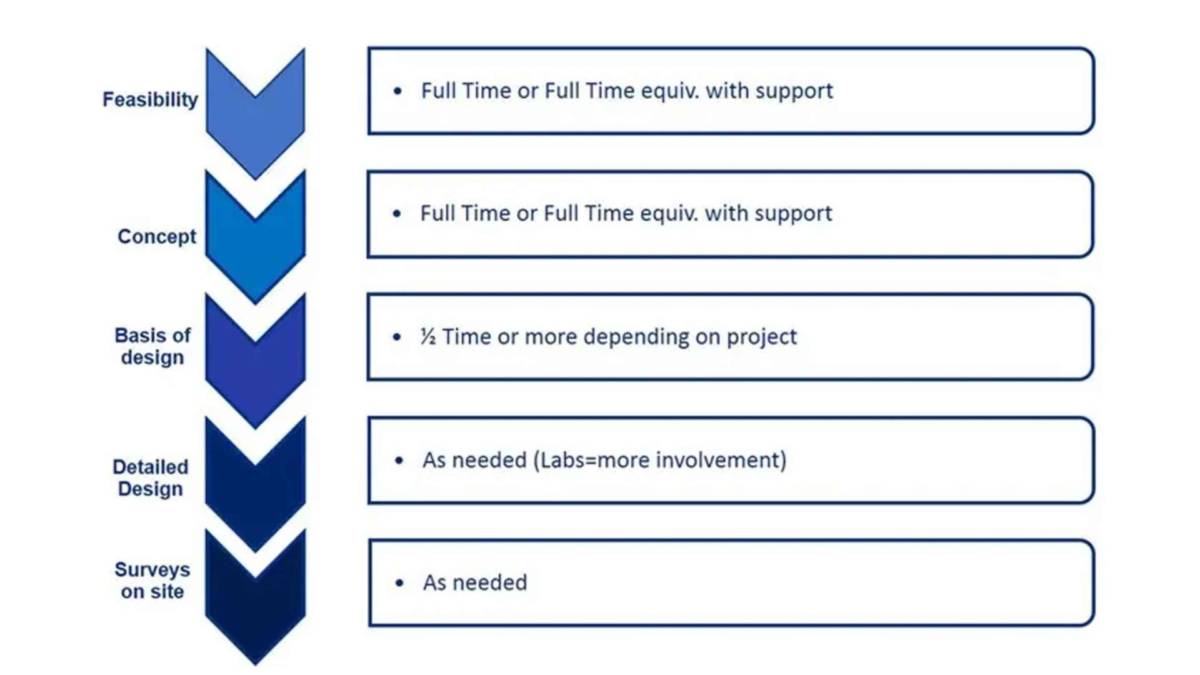 Feasibility

• Full Time or Full Time equiv. with support

Concept

• Full Time or Full Time equiv. with support

Basis of design

• ½ Time or more depending on project

Detailed Design

• As needed (Labs=more involvement)

Surveys on site

• As needed